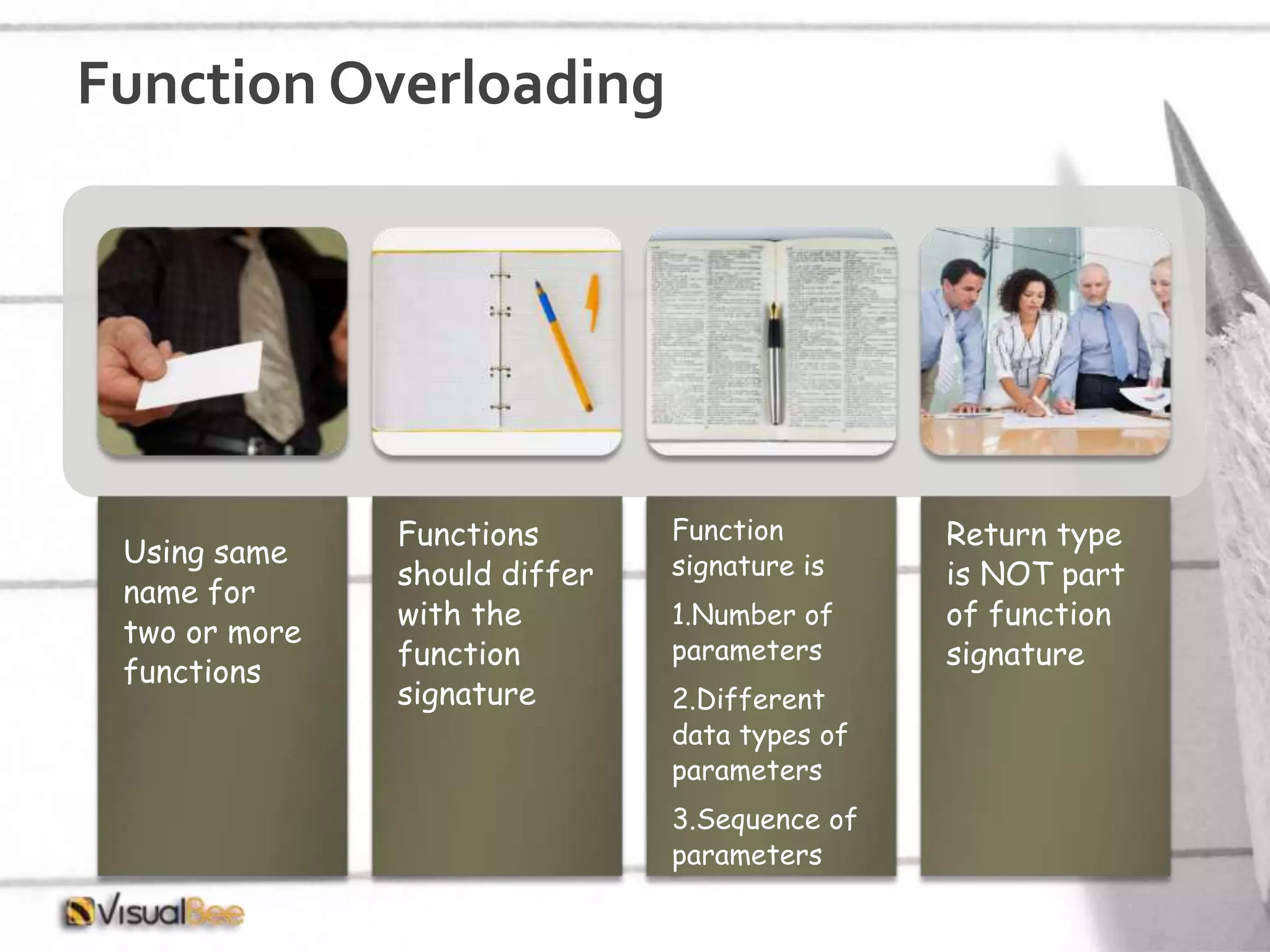 Function Overloading

Using same name for two or more functions

Functions should differ with the function signature

Function signature is

1.Number of parameters

2.Different data types of parameters

3.Sequence of parameters

Return type is NOT part of function signature

VisualBee